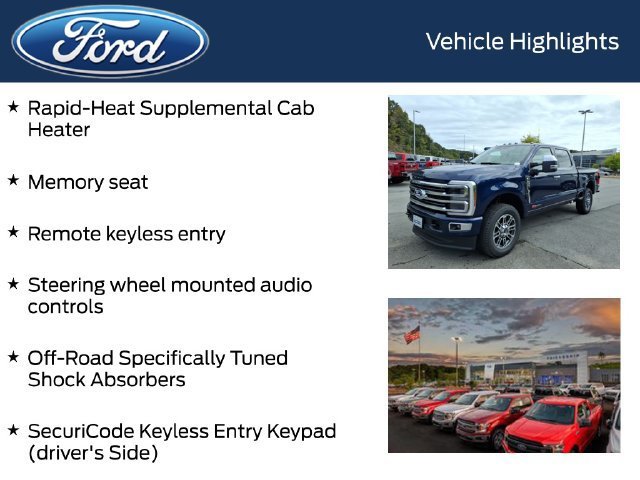 Ford

Vehicle Highlights

★ Rapid-Heat Supplemental Cab Heater

★ Memory seat

★ Remote keyless entry

★ Steering wheel mounted audio controls

★ Off-Road Specifically Tuned Shock Absorbers

★ SecuriCode Keyless Entry Keypad (driver's Side)